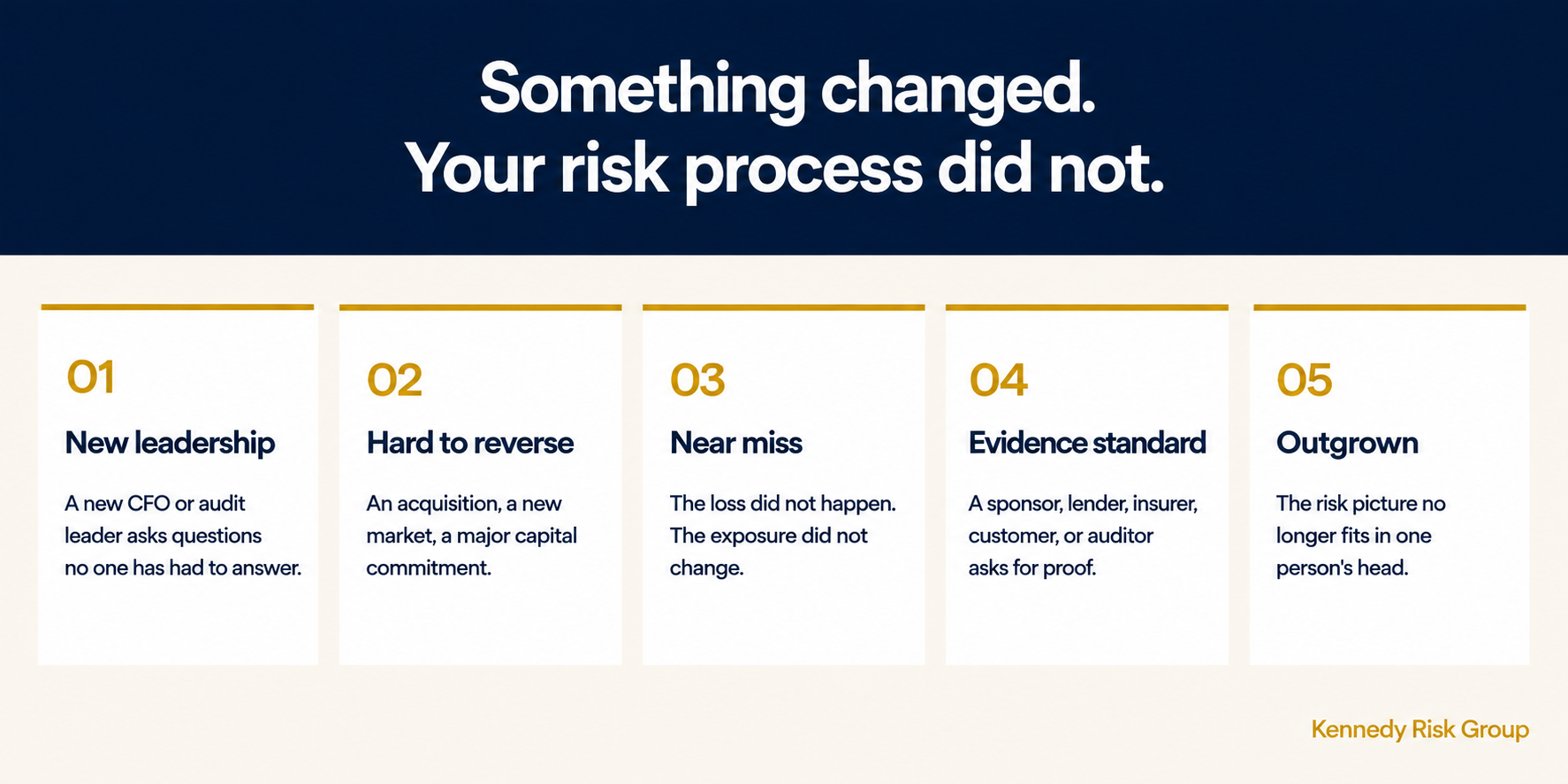 Something changed.
Your risk process did not.

01

New leadership

A new CFO or audit leader asks questions no one has had to answer.

02

Hard to reverse

An acquisition, a new market, a major capital commitment.

03

Near miss

The loss did not happen. The exposure did not change.

04

Evidence standard

A sponsor, lender, insurer, customer, or auditor asks for proof.

05

Outgrown

The risk picture no longer fits in one person's head.

Kennedy Risk Group